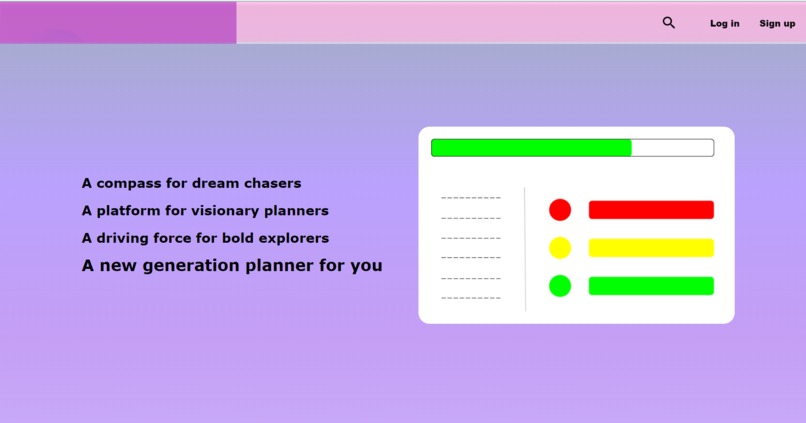 Log in Sign up

A compass for dream chasers

A platform for visionary planners

A driving force for bold explorers

A new generation planner for you